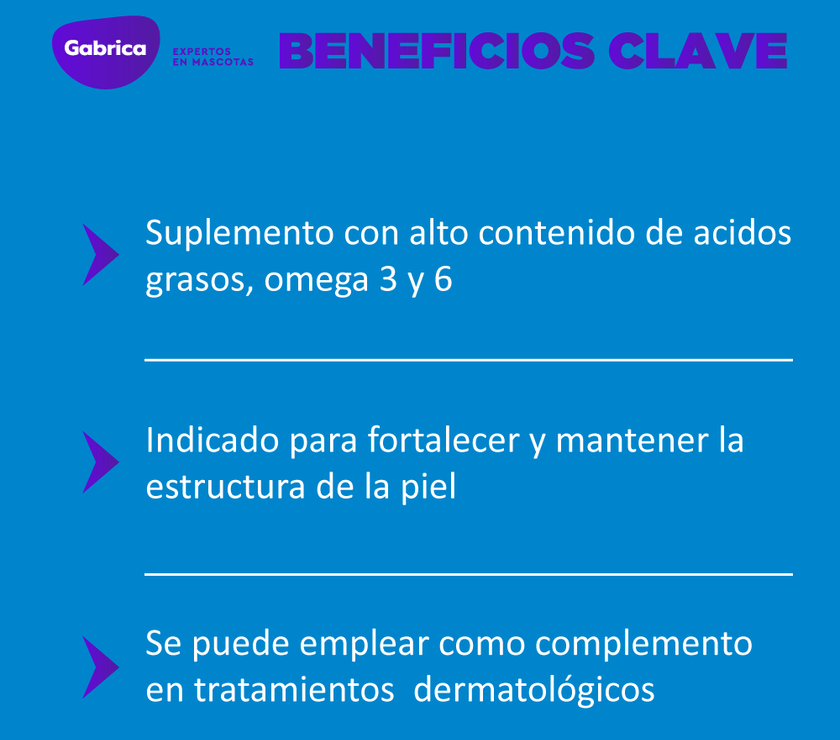 Gabrica EXPERTOS EN MASCOTAS BENEFICIOS CLAVE

Suplemento con alto contenido de acidos grasos, omega 3 y 6

Indicado para fortalecer y mantener la estructura de la piel

Se puede emplear como complemento en tratamientos dermatológicos